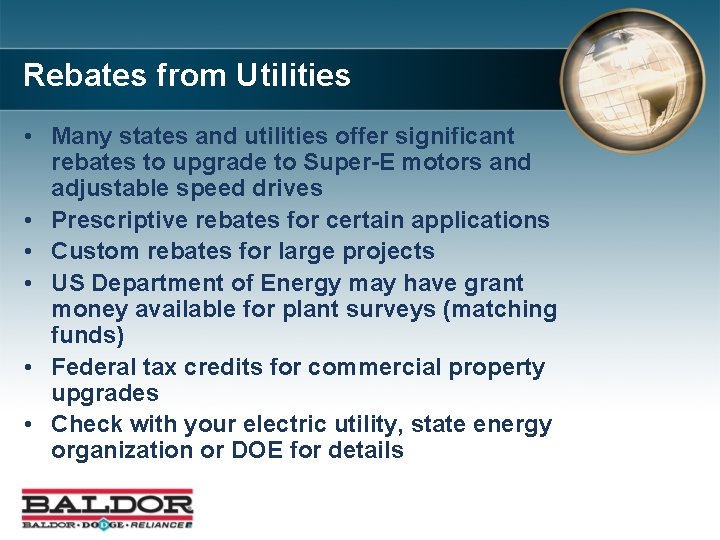 Rebates from Utilities

• Many states and utilities offer significant rebates to upgrade to Super-E motors and adjustable speed drives
• Prescriptive rebates for certain applications
• Custom rebates for large projects
• US Department of Energy may have grant money available for plant surveys (matching funds)
• Federal tax credits for commercial property upgrades
• Check with your electric utility, state energy organization or DOE for details

BALDOR
BALDOR • DODGE • RELIANCE